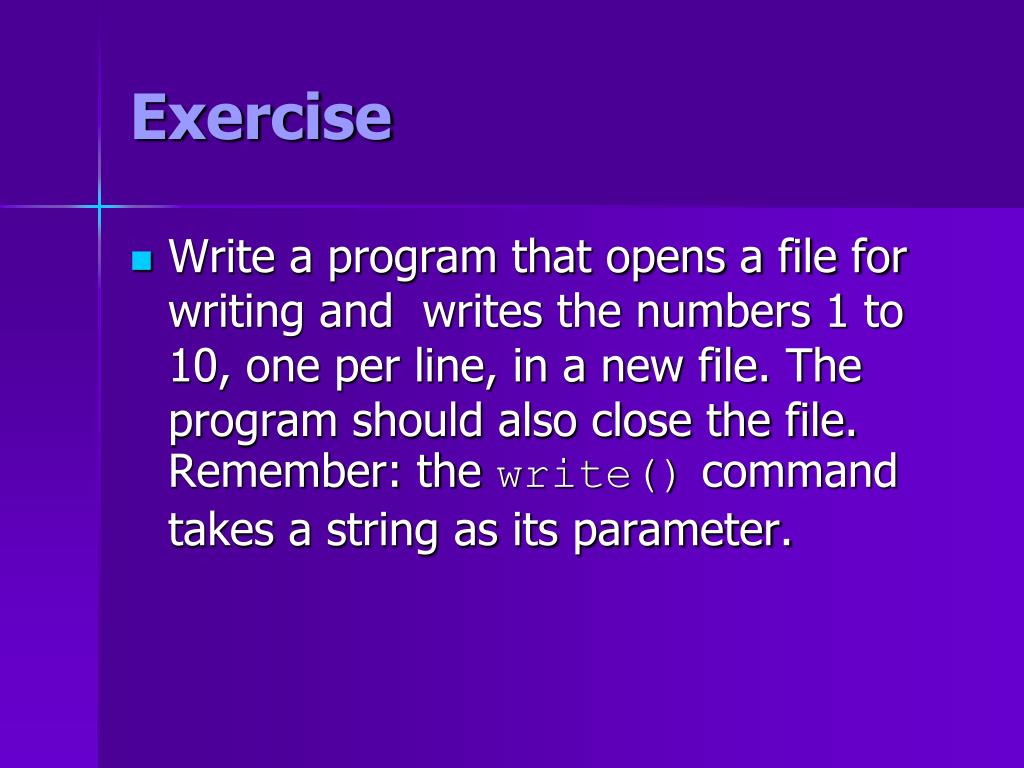 Exercise

Write a program that opens a file for writing and  writes the numbers 1 to 10, one per line, in a new file. The program should also close the file. Remember: the write() command takes a string as its parameter.